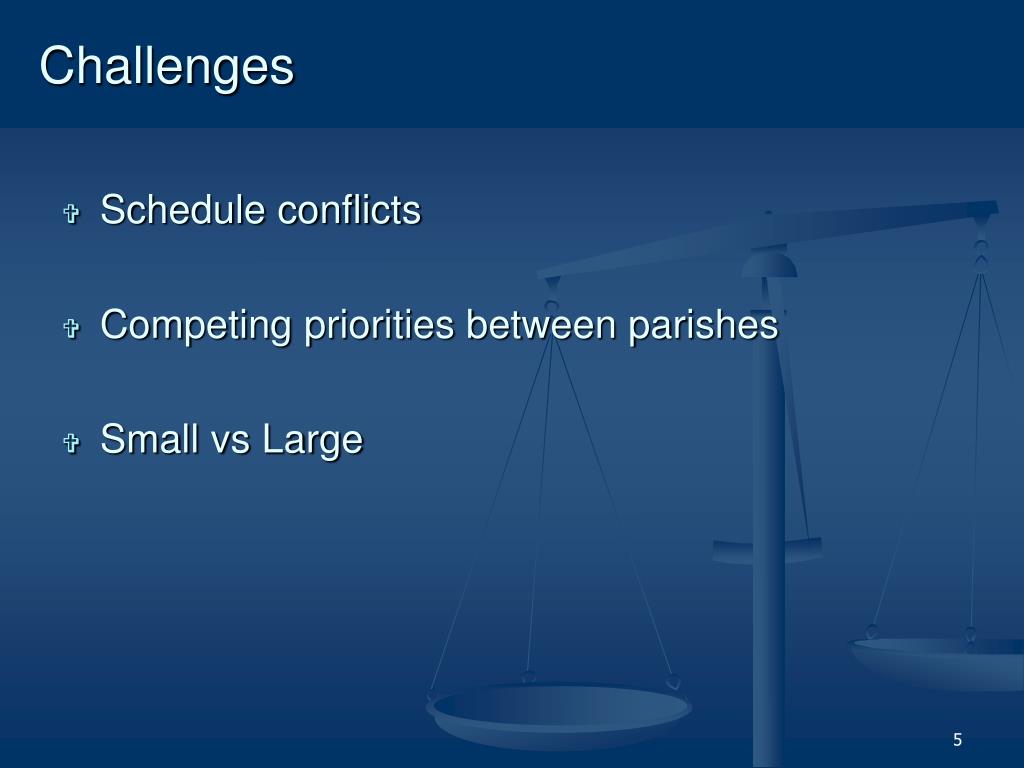 Challenges

✞ Schedule conflicts

✞ Competing priorities between parishes

✞ Small vs Large

5